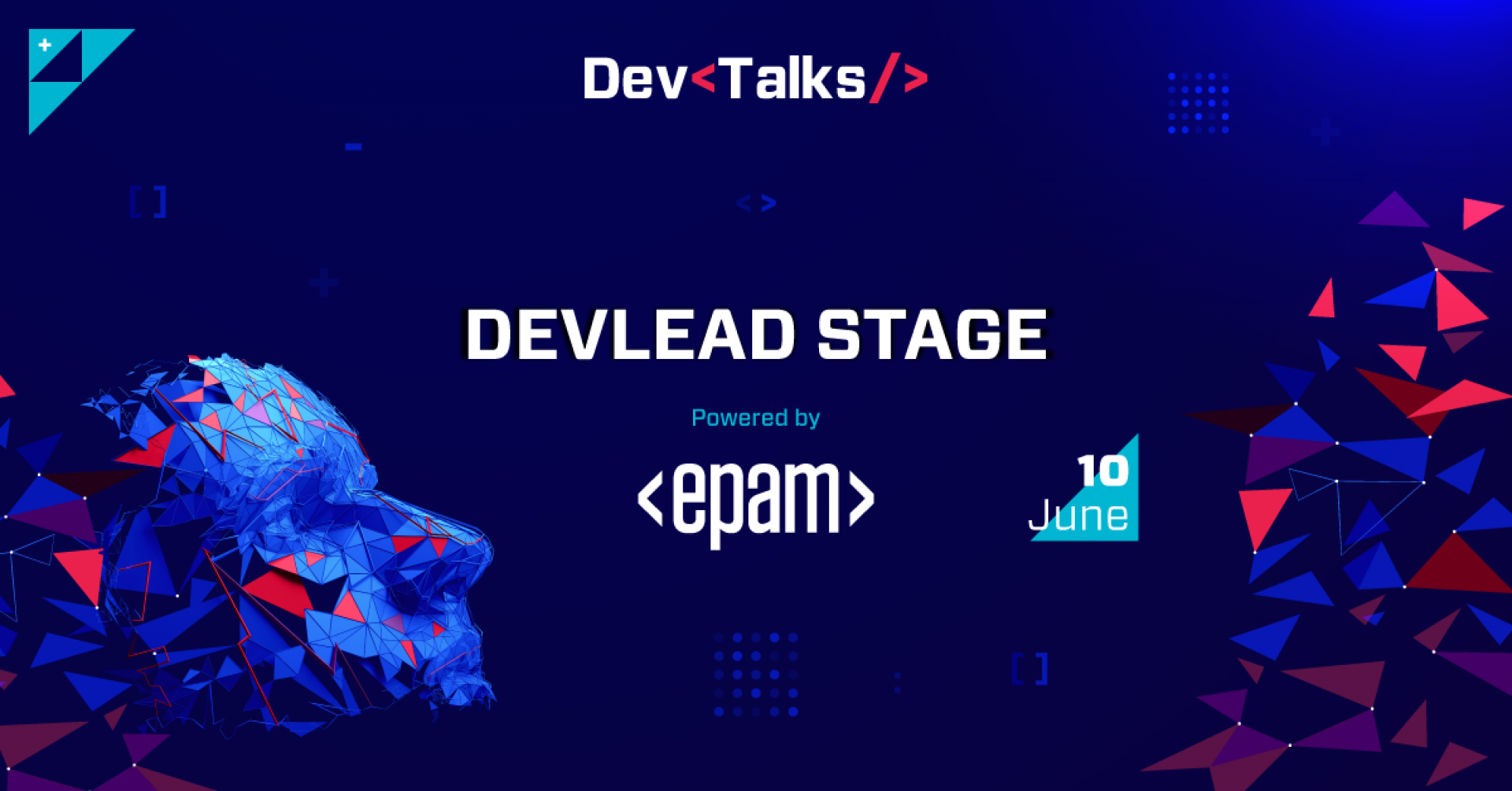 Dev<Talks/>

DEVLEAD STAGE

Powered by

<epam>

10
June